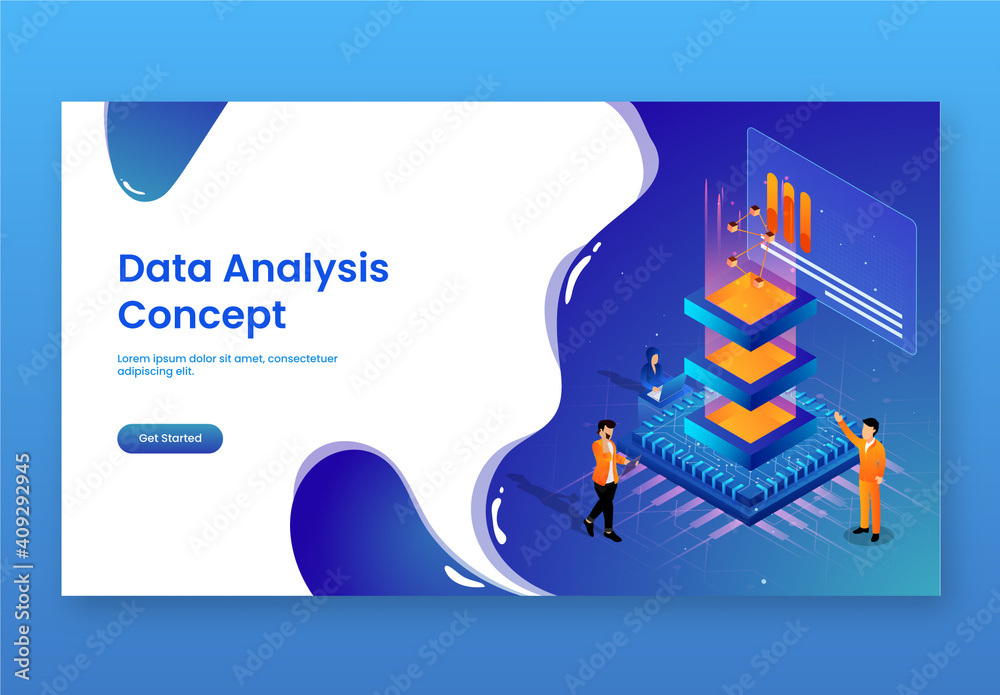 Data Analysis Concept

Lorem ipsum dolor sit amet, consectetuer adipiscing elit.

Get Started

Adobe Stock | #409292945